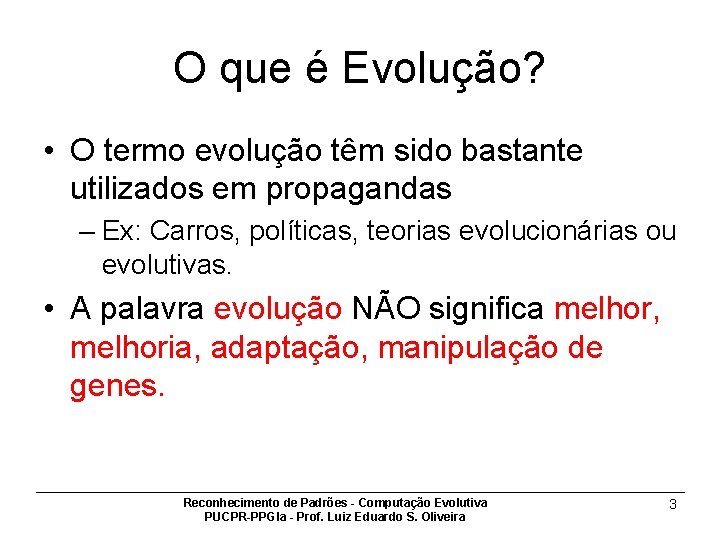 O que é Evolução?

• O termo evolução têm sido bastante utilizados em propagandas

– Ex: Carros, políticas, teorias evolucionárias ou evolutivas.

• A palavra evolução NÃO significa melhor, melhoria, adaptação, manipulação de genes.

Reconhecimento de Padrões - Computação Evolutiva
PUCPR-PPGIa - Prof. Luiz Eduardo S. Oliveira

3